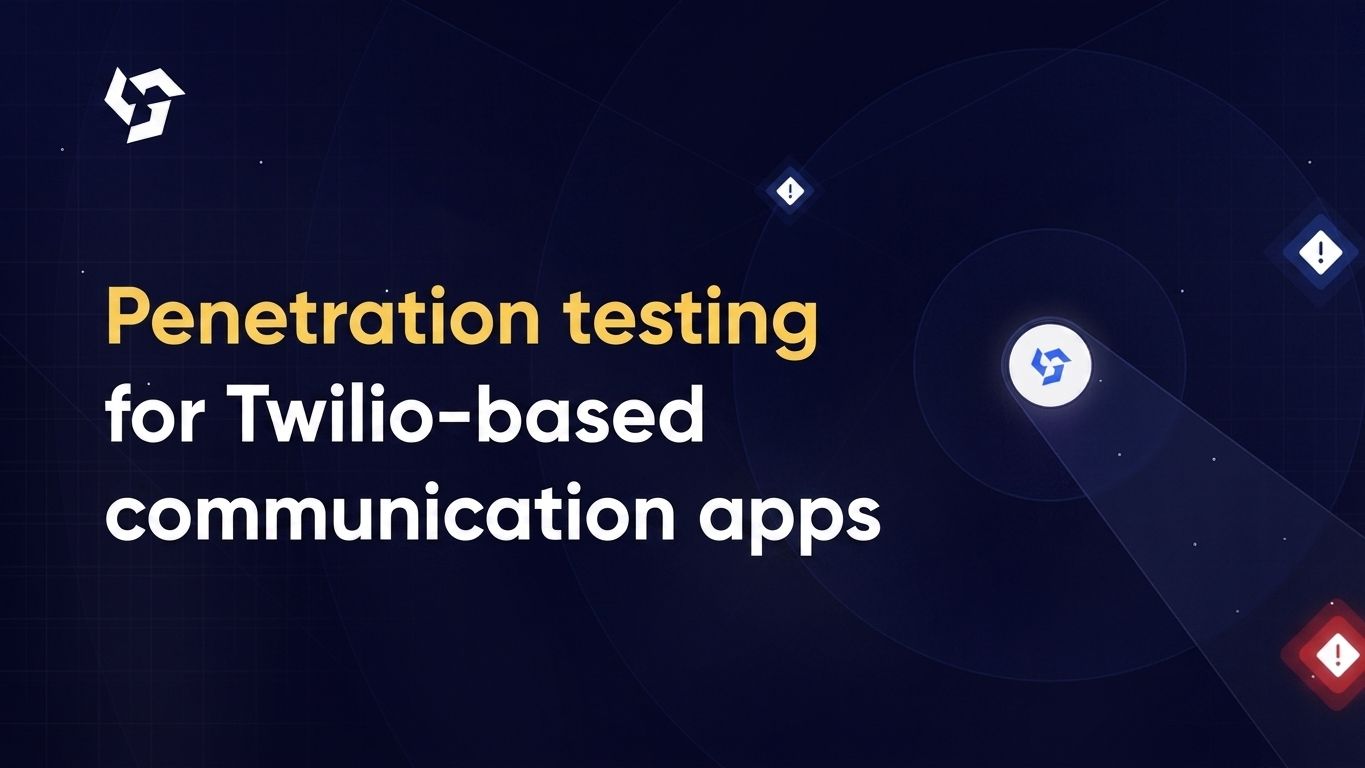 Penetration testing
for Twilio-based
communication apps